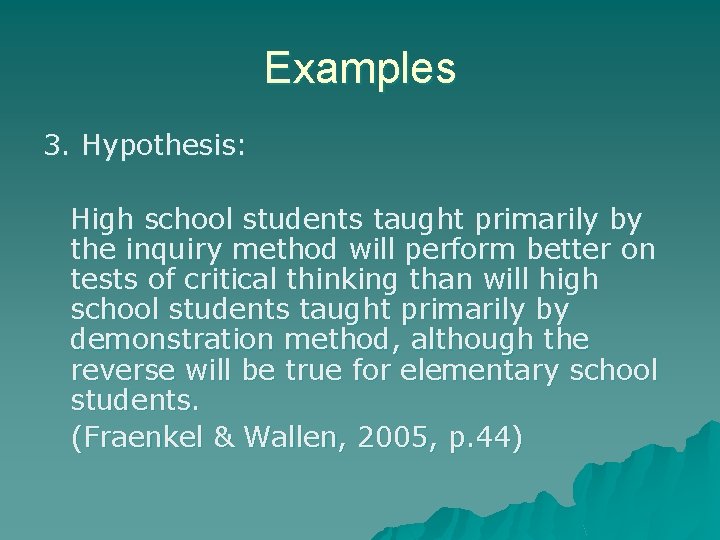 Examples

3. Hypothesis:

High school students taught primarily by the inquiry method will perform better on tests of critical thinking than will high school students taught primarily by demonstration method, although the reverse will be true for elementary school students.

(Fraenkel & Wallen, 2005, p.44)